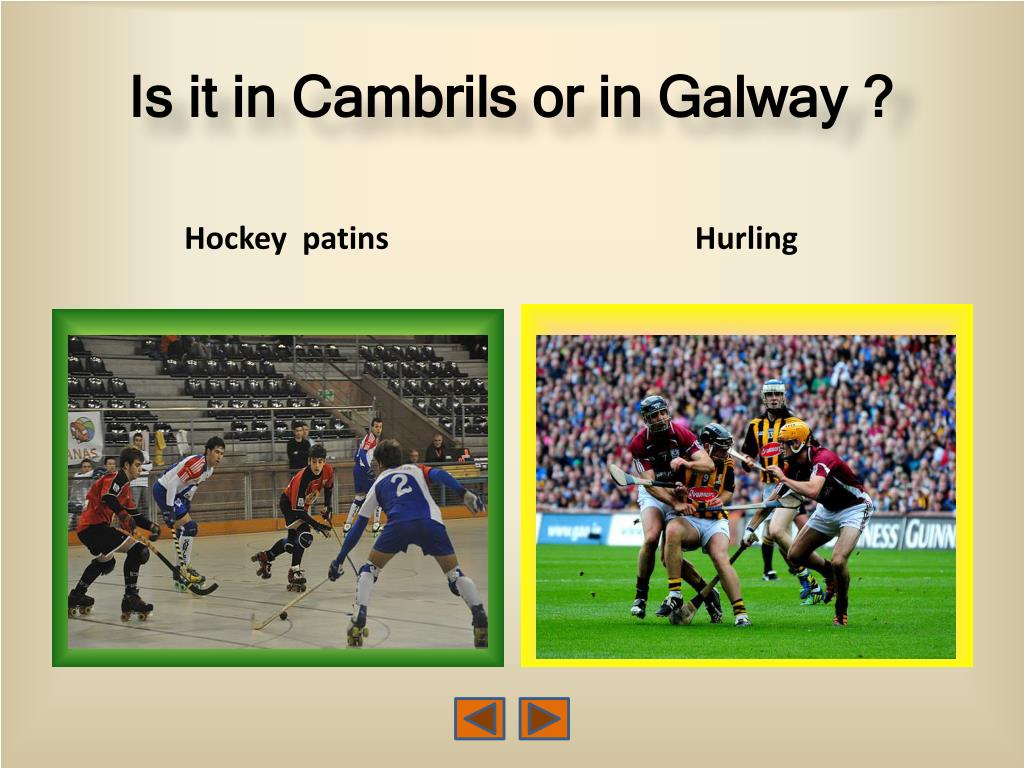 Is it in Cambrils or in Galway ?

Hockey patins

Hurling

ANAS

2

www.gaa.ie

NESS GUINN